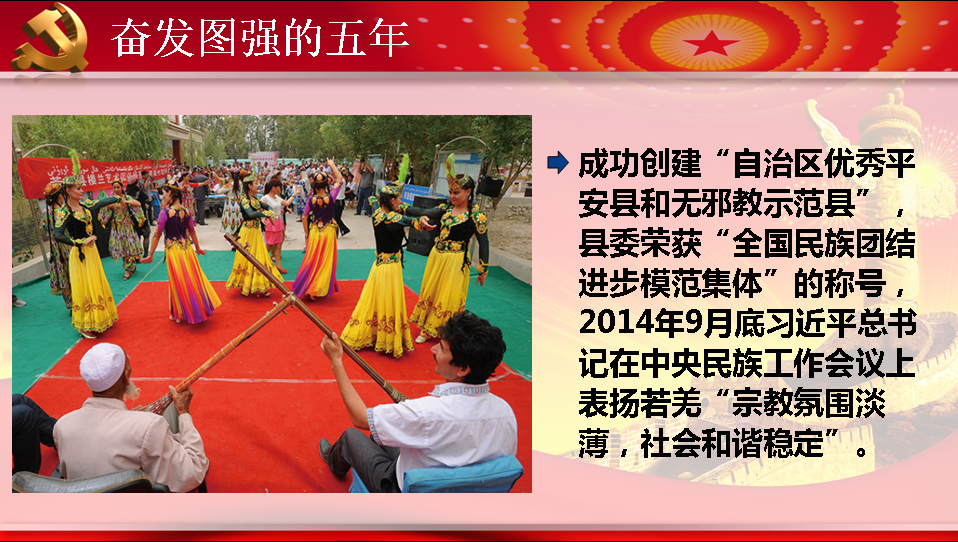 奋发图强的五年

成功创建“自治区优秀平安县和无邪教示范县”，县委荣获“全国民族团结进步模范集体”的称号，2014年9月底习近平总书记在中央民族工作会议上表扬若羌“宗教氛围淡薄，社会和谐稳定”。